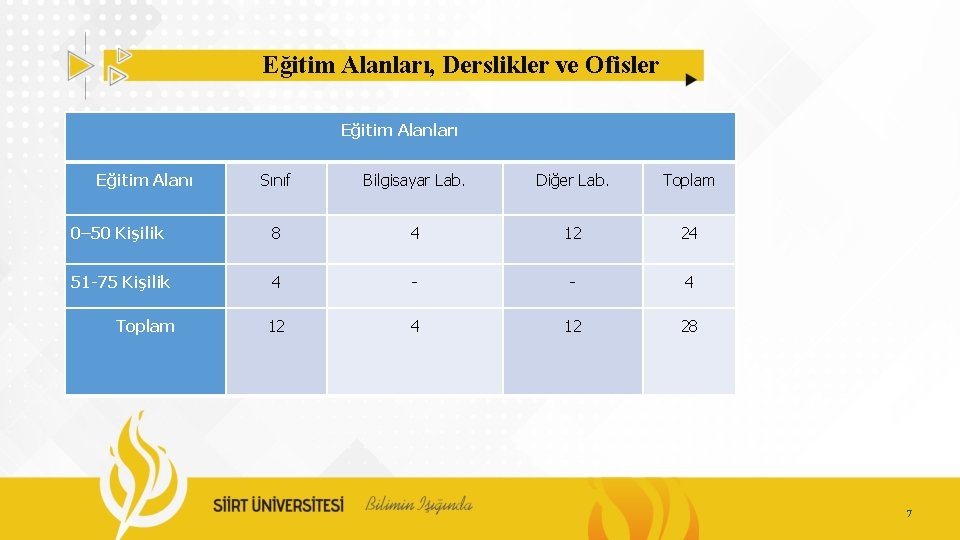 Eğitim Alanları, Derslikler ve Ofisler

Eğitim Alanları

| Eğitim Alanı | Sınıf | Bilgisayar Lab. | Diğer Lab. | Toplam |
|---|---|---|---|---|
| 0–50 Kişilik | 8 | 4 | 12 | 24 |
| 51-75 Kişilik | 4 | - | - | 4 |
| Toplam | 12 | 4 | 12 | 28 |

SİİRT ÜNİVERSİTESİ Bilimin Işığında

7